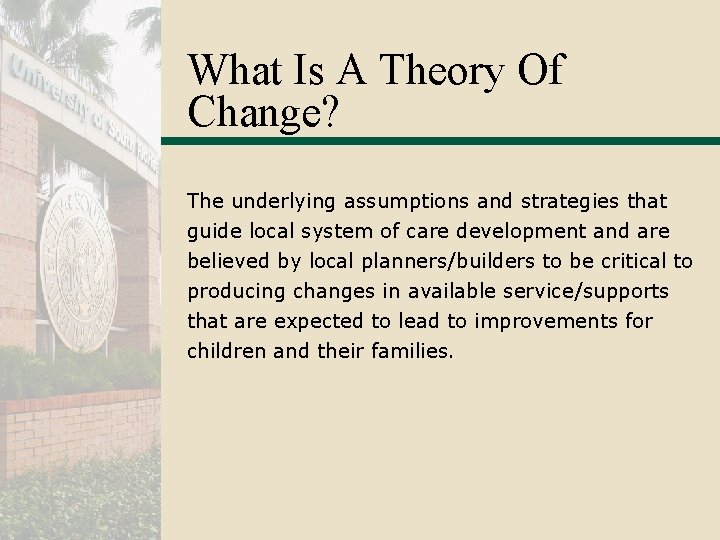 University of South Florida

What Is A Theory Of Change?

The underlying assumptions and strategies that guide local system of care development and are believed by local planners/builders to be critical to producing changes in available service/supports that are expected to lead to improvements for children and their families.